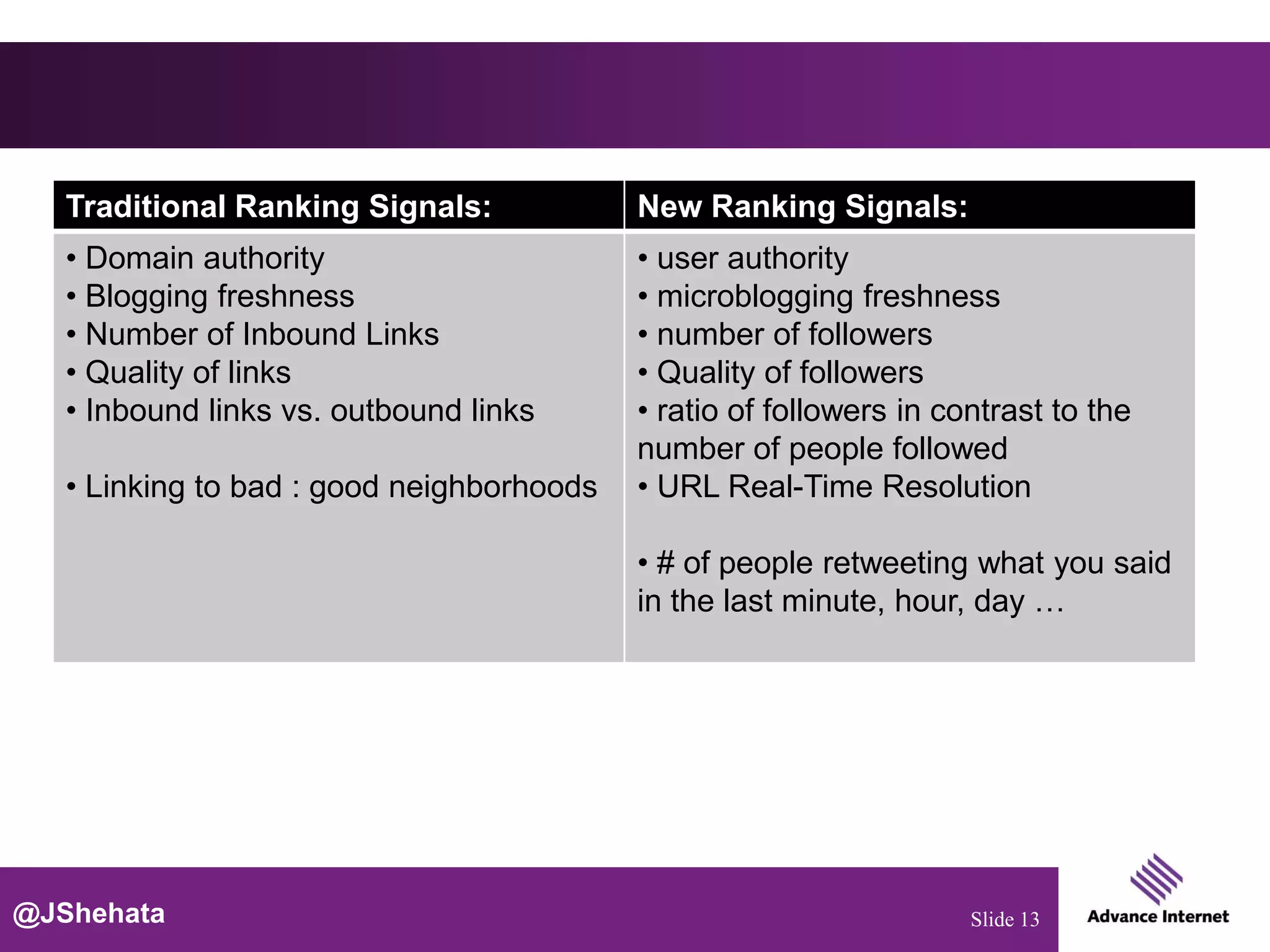 | Traditional Ranking Signals: | New Ranking Signals: |
|---|---|
| • Domain authority<br>• Blogging freshness<br>• Number of Inbound Links<br>• Quality of links<br>• Inbound links vs. outbound links<br><br>• Linking to bad : good neighborhoods | • user authority<br>• microblogging freshness<br>• number of followers<br>• Quality of followers<br>• ratio of followers in contrast to the number of people followed<br>• URL Real-Time Resolution<br><br>• # of people retweeting what you said in the last minute, hour, day … |

@JShehata

Slide 13

Advance Internet